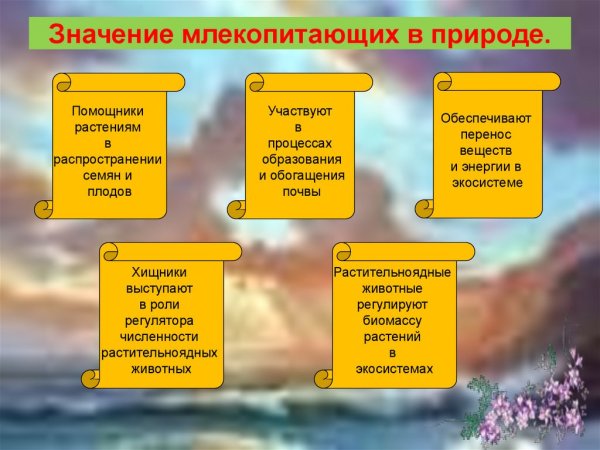 Значение млекопитающих в природе.

Помощники растениям в распространении семян и плодов

Участвуют в процессах образования и обогащения почвы

Обеспечивают перенос веществ и энергии в экосистеме

Хищники выступают в роли регулятора численности растительноядных животных

Растительноядные животные регулируют биомассу растений в экосистемах